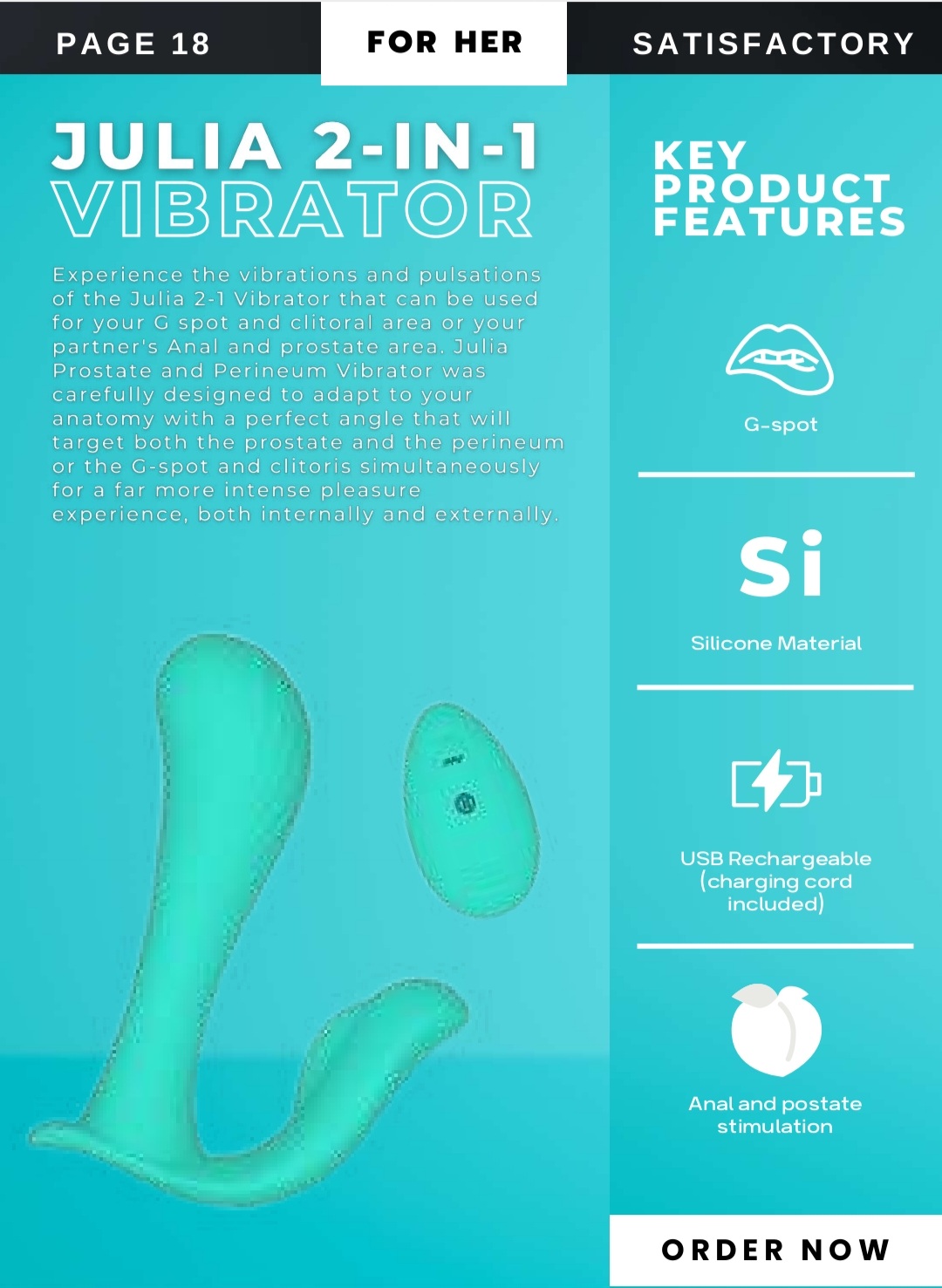 PAGE 18

FOR HER

SATISFACTORY

JULIA 2-IN-1 VIBRATOR

Experience the vibrations and pulsations of the Julia 2-1 Vibrator that can be used for your G spot and clitoral area or your partner's Anal and prostate area. Julia Prostate and Perineum Vibrator was carefully designed to adapt to your anatomy with a perfect angle that will target both the prostate and the perineum or the G-spot and clitoris simultaneously for a far more intense pleasure experience, both internally and externally.

KEY PRODUCT FEATURES

G-spot

Si

Silicone Material

USB Rechargeable (charging cord included)

Anal and postate stimulation

ORDER NOW